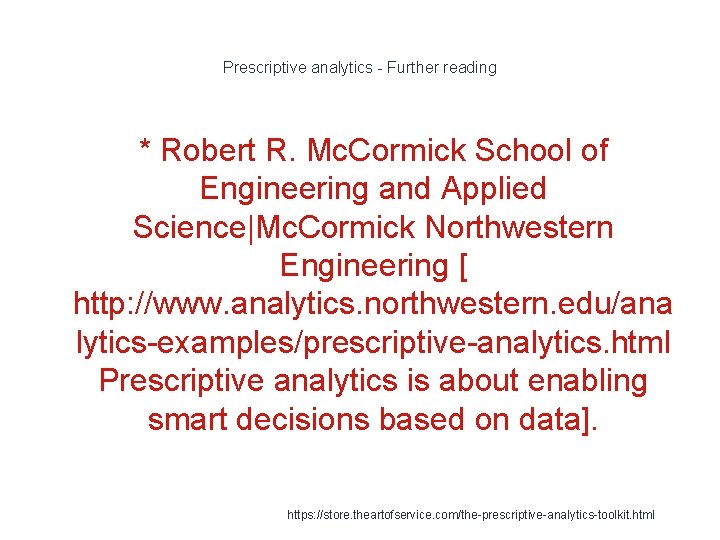 Prescriptive analytics - Further reading

* Robert R. McCormick School of Engineering and Applied Science|McCormick Northwestern Engineering [ http://www.analytics.northwestern.edu/analytics-examples/prescriptive-analytics.html Prescriptive analytics is about enabling smart decisions based on data].

https://store.theartofservice.com/the-prescriptive-analytics-toolkit.html